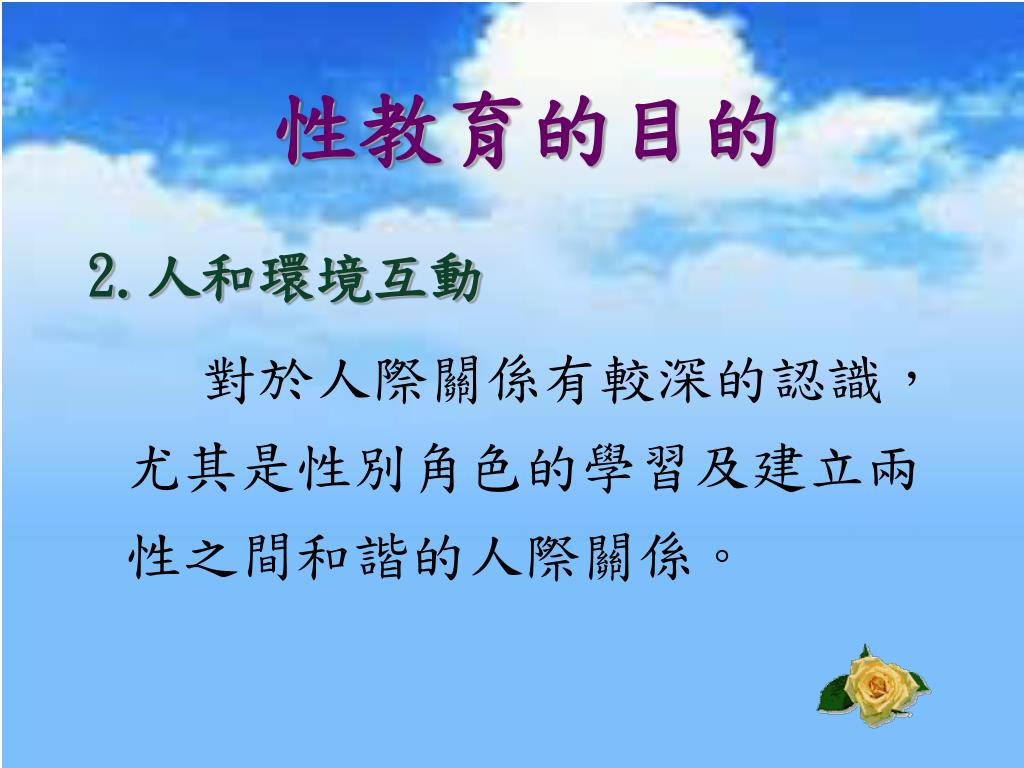 性教育的目的

2.人和環境互動

對於人際關係有較深的認識，尤其是性別角色的學習及建立兩性之間和諧的人際關係。